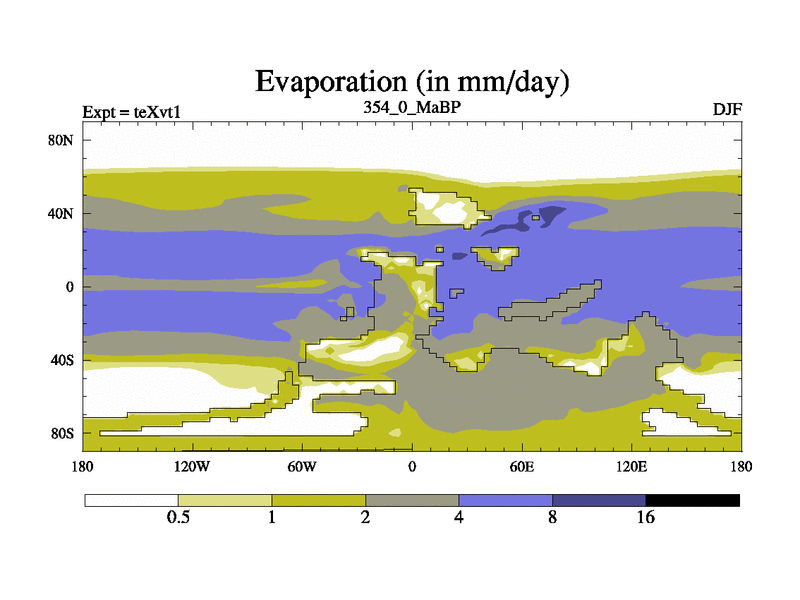 Evaporation (in mm/day)

Expt = teXvt1
354_0_MaBP
DJF

80N
40N
0
40S
80S

180
120W
60W
0
60E
120E
180

0.5
1
2
4
8
16